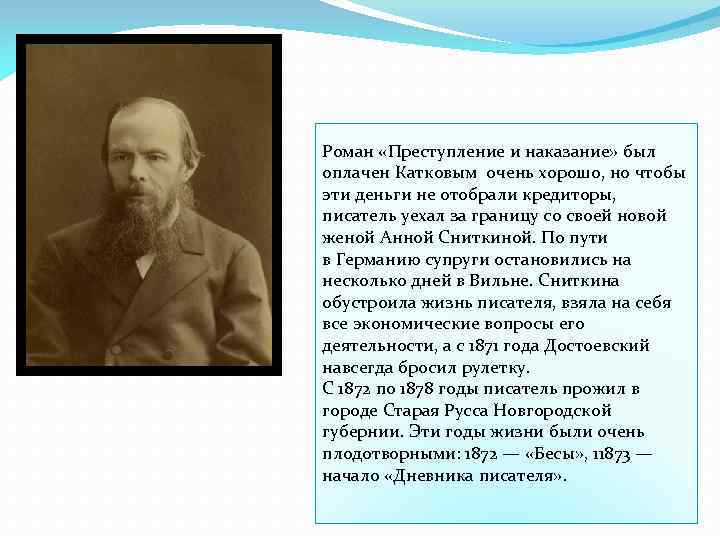 Роман «Преступление и наказание» был оплачен Катковым очень хорошо, но чтобы эти деньги не отобрали кредиторы, писатель уехал за границу со своей новой женой Анной Сниткиной. По пути в Германию супруги остановились на несколько дней в Вильне. Сниткина обустроила жизнь писателя, взяла на себя все экономические вопросы его деятельности, а с 1871 года Достоевский навсегда бросил рулетку.
С 1872 по 1878 годы писатель прожил в городе Старая Русса Новгородской губернии. Эти годы жизни были очень плодотворными: 1872 — «Бесы», 11873 — начало «Дневника писателя».